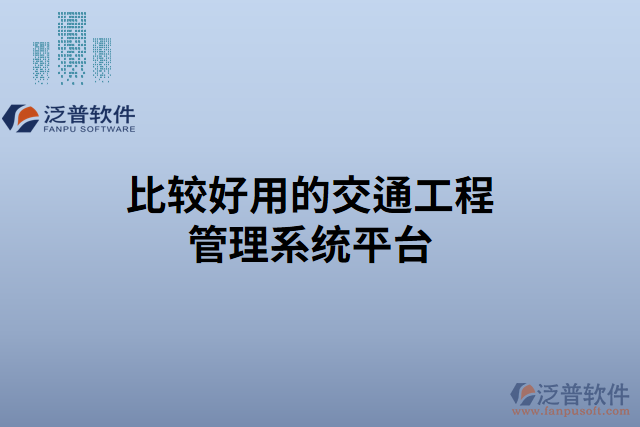 泛普软件
FANPU SOFTWARE

比较好用的交通工程管理系统平台

泛普软件
www.fanpusoft.com